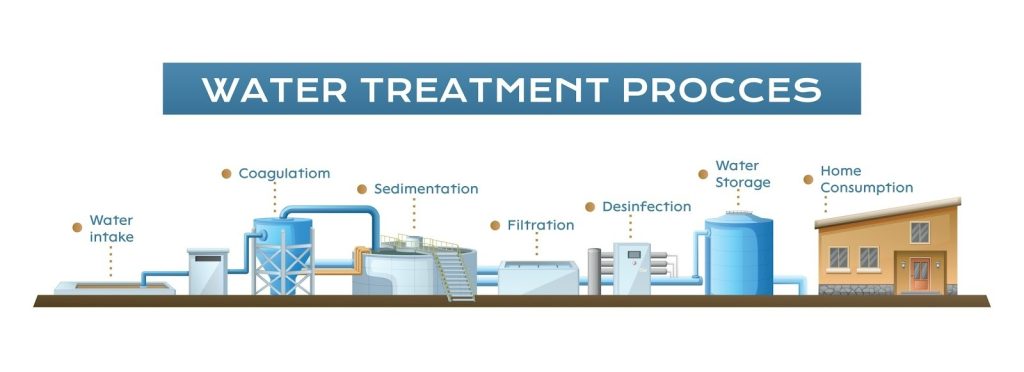 WATER TREATMENT PROCCES

Water intake

Coagulatiom

Sedimentation

Filtration

Desinfection

Water Storage

Home Consumption